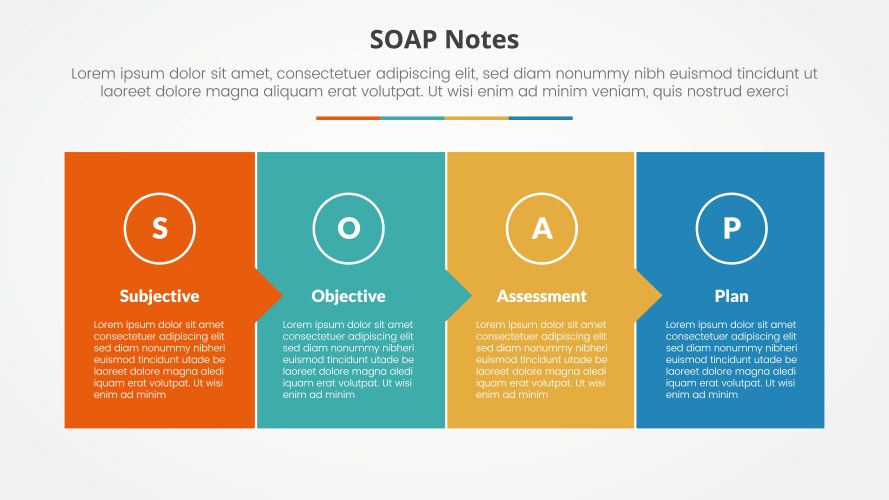 SOAP Notes

Lorem ipsum dolor sit amet, consectetuer adipiscing elit, sed diam nonummy nibh euismod tincidunt ut laoreet dolore magna aliquam erat volutpat. Ut wisi enim ad minim veniam, quis nostrud exerci

S

Subjective

Lorem ipsum dolor sit amet consectetuer adipiscing elit sed diam nonummy nibheri euismod tincidunt utade be laoreet dolore magna aledi iquam erat volutpat. Ut wisi enim ad minim

O

Objective

Lorem ipsum dolor sit amet consectetuer adipiscing elit sed diam nonummy nibheri euismod tincidunt utade be laoreet dolore magna aledi iquam erat volutpat. Ut wisi enim ad minim

A

Assessment

Lorem ipsum dolor sit amet consectetuer adipiscing elit sed diam nonummy nibheri euismod tincidunt utade be laoreet dolore magna aledi iquam erat volutpat. Ut wisi enim ad minim

P

Plan

Lorem ipsum dolor sit amet consectetuer adipiscing elit sed diam nonummy nibheri euismod tincidunt utade be laoreet dolore magna aledi iquam erat volutpat. Ut wisi enim ad minim